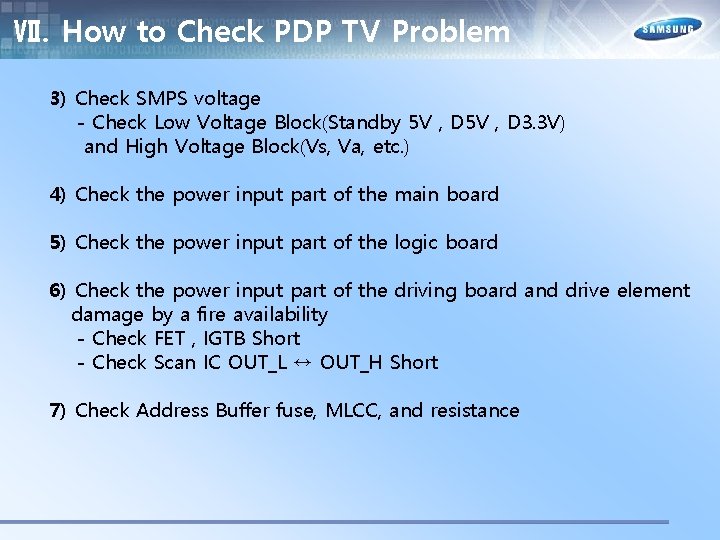 Ⅶ. How to Check PDP TV Problem

SAMSUNG

3) Check SMPS voltage
- Check Low Voltage Block(Standby 5V , D5V , D3.3V) and High Voltage Block(Vs, Va, etc.)

4) Check the power input part of the main board

5) Check the power input part of the logic board

6) Check the power input part of the driving board and drive element damage by a fire availability
- Check FET , IGTB Short
- Check Scan IC OUT_L ↔ OUT_H Short

7) Check Address Buffer fuse, MLCC, and resistance